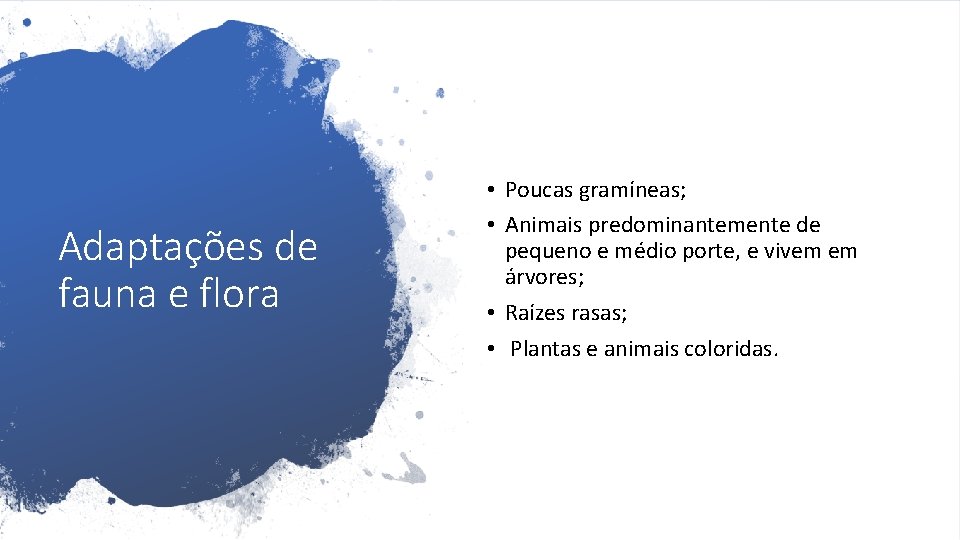 Adaptações de fauna e flora

• Poucas gramíneas;
• Animais predominantemente de pequeno e médio porte, e vivem em árvores;
• Raízes rasas;
• Plantas e animais coloridas.